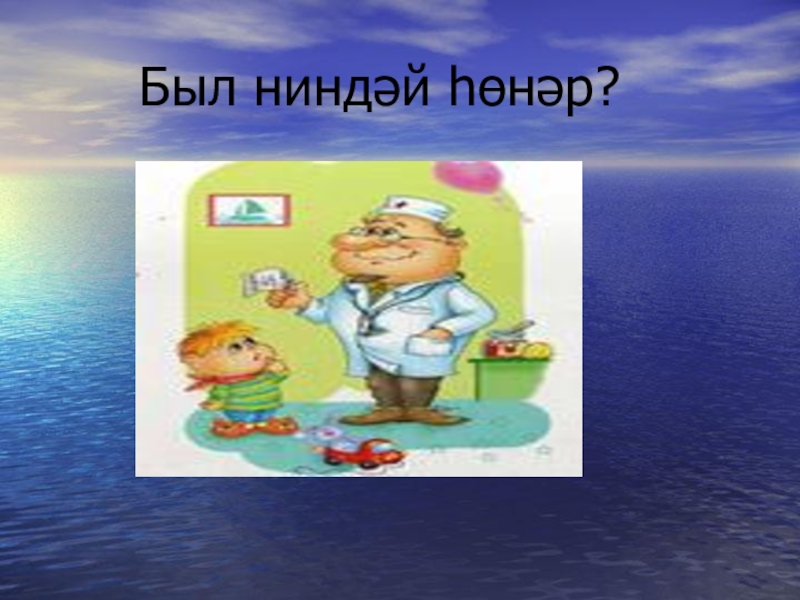 Был ниндәй һөнәр?